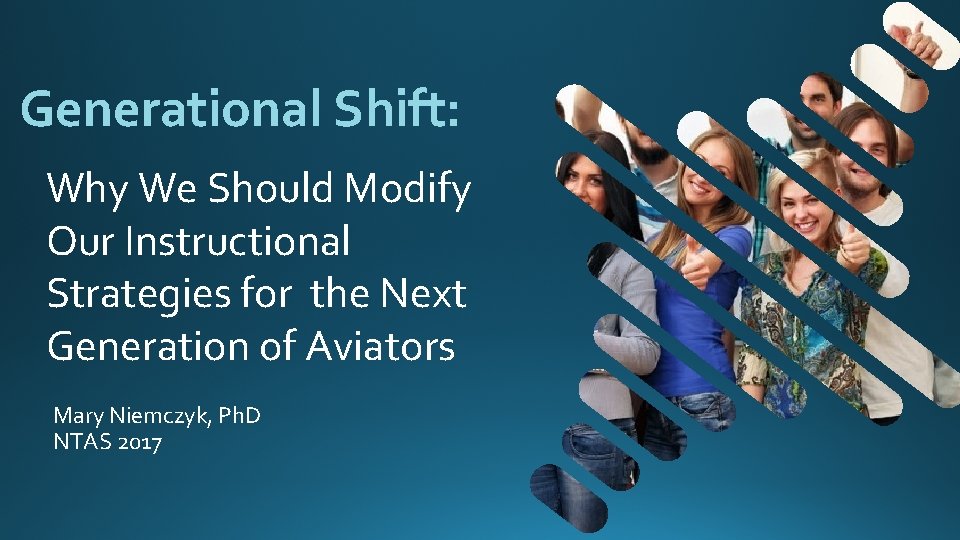 Generational Shift:

Why We Should Modify Our Instructional Strategies for the Next Generation of Aviators

Mary Niemczyk, PhD
NTAS 2017